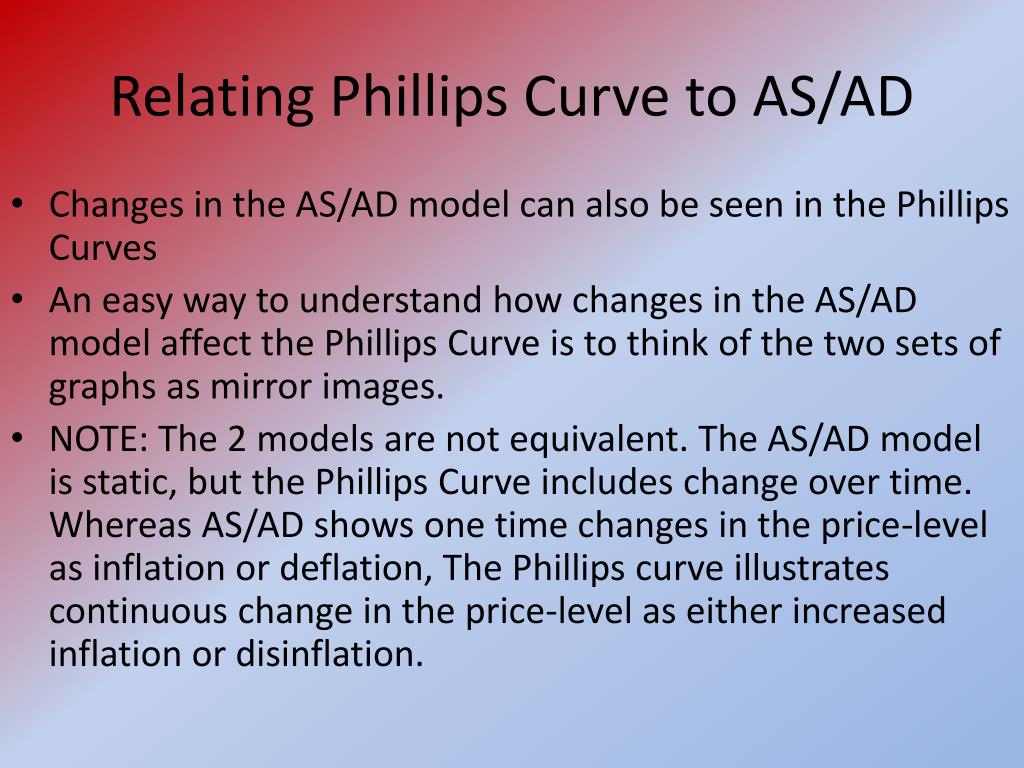 Relating Phillips Curve to AS/AD

• Changes in the AS/AD model can also be seen in the Phillips Curves
• An easy way to understand how changes in the AS/AD model affect the Phillips Curve is to think of the two sets of graphs as mirror images.
• NOTE: The 2 models are not equivalent. The AS/AD model is static, but the Phillips Curve includes change over time. Whereas AS/AD shows one time changes in the price-level as inflation or deflation, The Phillips curve illustrates continuous change in the price-level as either increased inflation or disinflation.